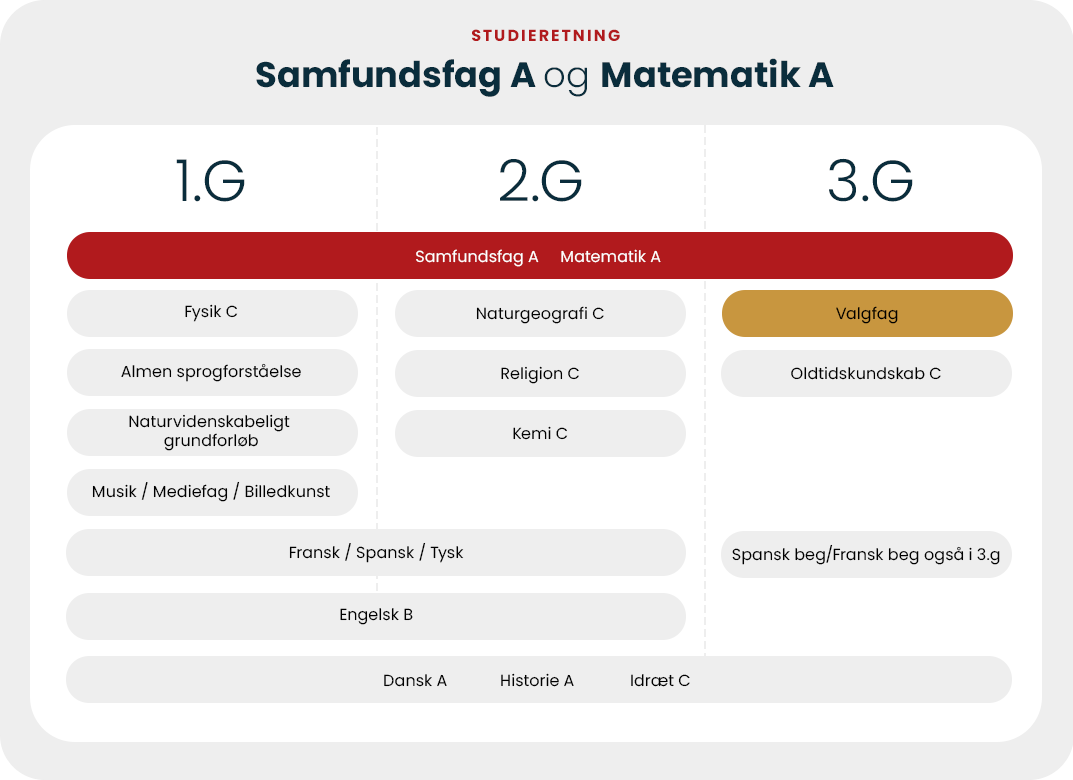 STUDIERETNING

Samfundsfag A og Matematik A

1.G

2.G

3.G

Samfundsfag A Matematik A

Fysik C

Almen sprogforståelse

Naturvidenskabeligt grundforløb

Musik / Mediefag / Billedkunst

Naturgeografi C

Religion C

Kemi C

Valgfag

Oldtidskundskab C

Fransk / Spansk / Tysk

Spansk beg/Fransk beg også i 3.g

Engelsk B

Dansk A Historie A Idræt C